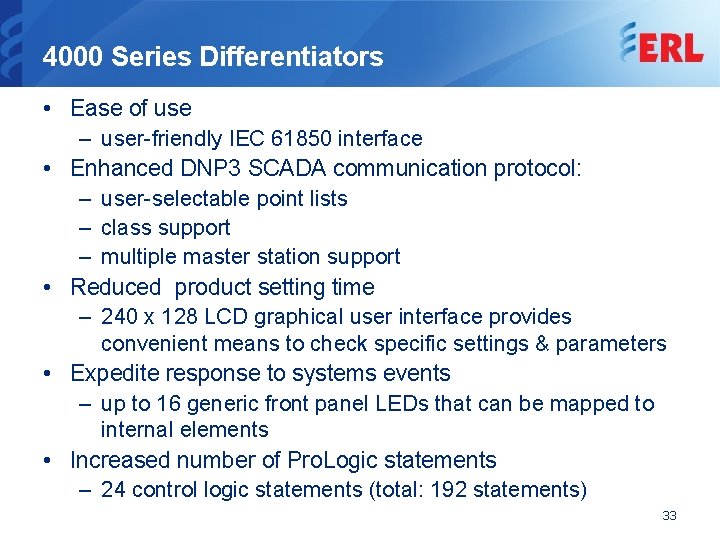 4000 Series Differentiators

ERL

• Ease of use
– user-friendly IEC 61850 interface
• Enhanced DNP3 SCADA communication protocol:
– user-selectable point lists
– class support
– multiple master station support
• Reduced product setting time
– 240 x 128 LCD graphical user interface provides convenient means to check specific settings & parameters
• Expedite response to systems events
– up to 16 generic front panel LEDs that can be mapped to internal elements
• Increased number of ProLogic statements
– 24 control logic statements (total: 192 statements)

33